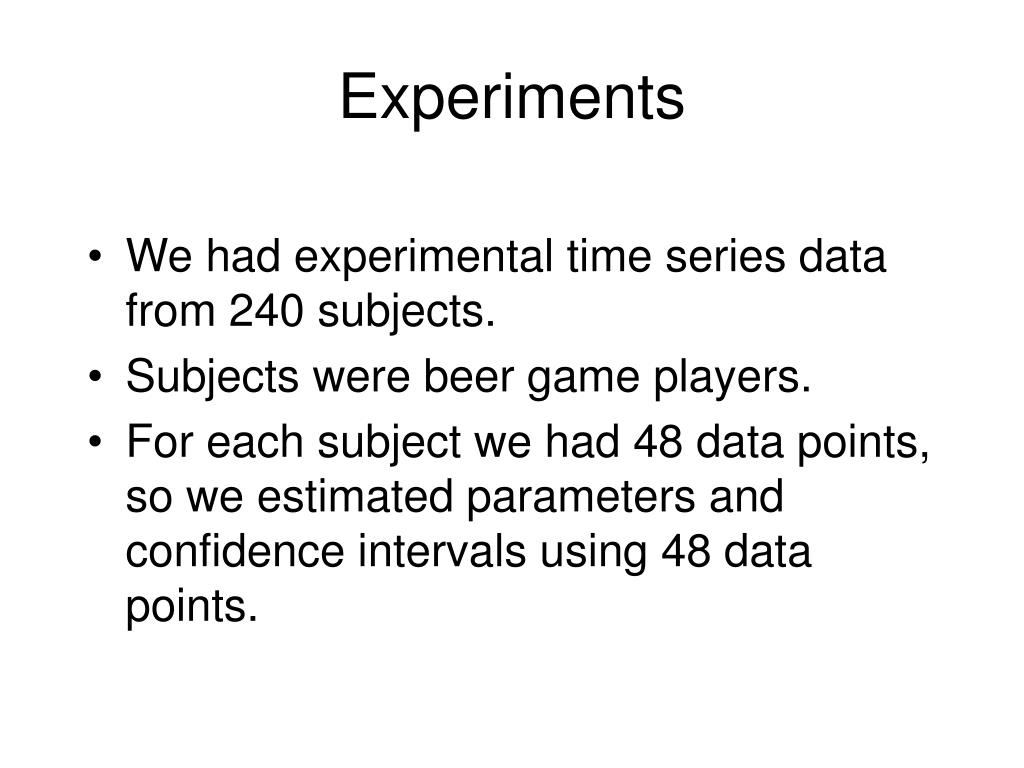 Experiments

• We had experimental time series data from 240 subjects.
• Subjects were beer game players.
• For each subject we had 48 data points, so we estimated parameters and confidence intervals using 48 data points.